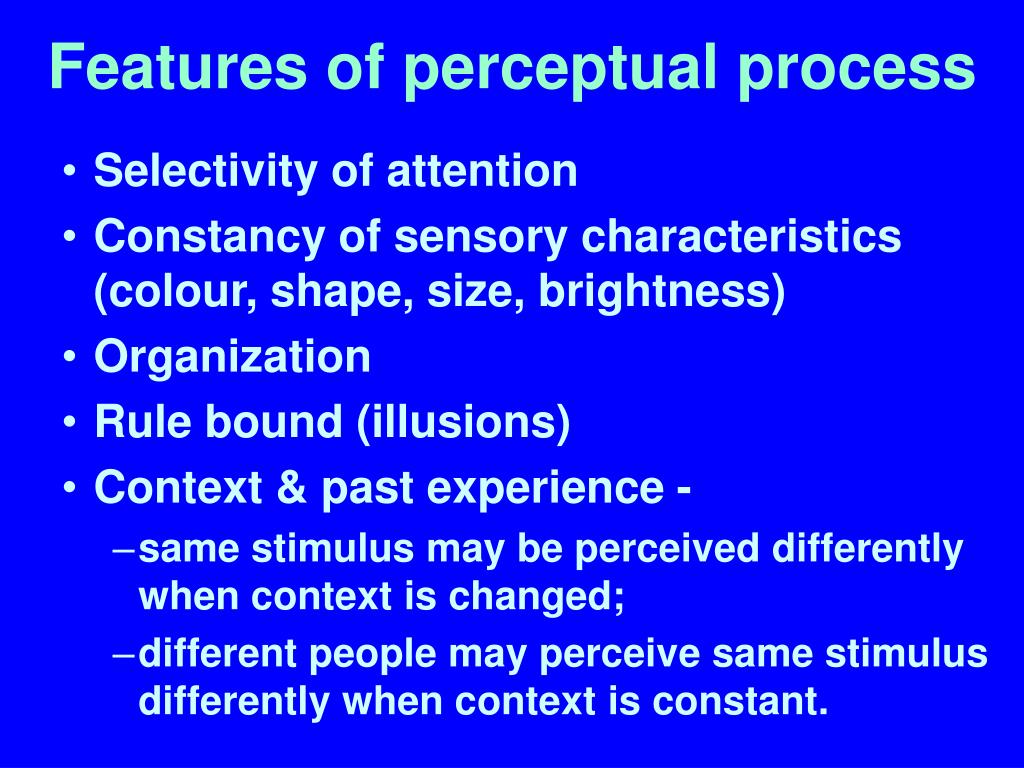 Features of perceptual process

• Selectivity of attention
• Constancy of sensory characteristics (colour, shape, size, brightness)
• Organization
• Rule bound (illusions)
• Context & past experience -
– same stimulus may be perceived differently when context is changed;
– different people may perceive same stimulus differently when context is constant.